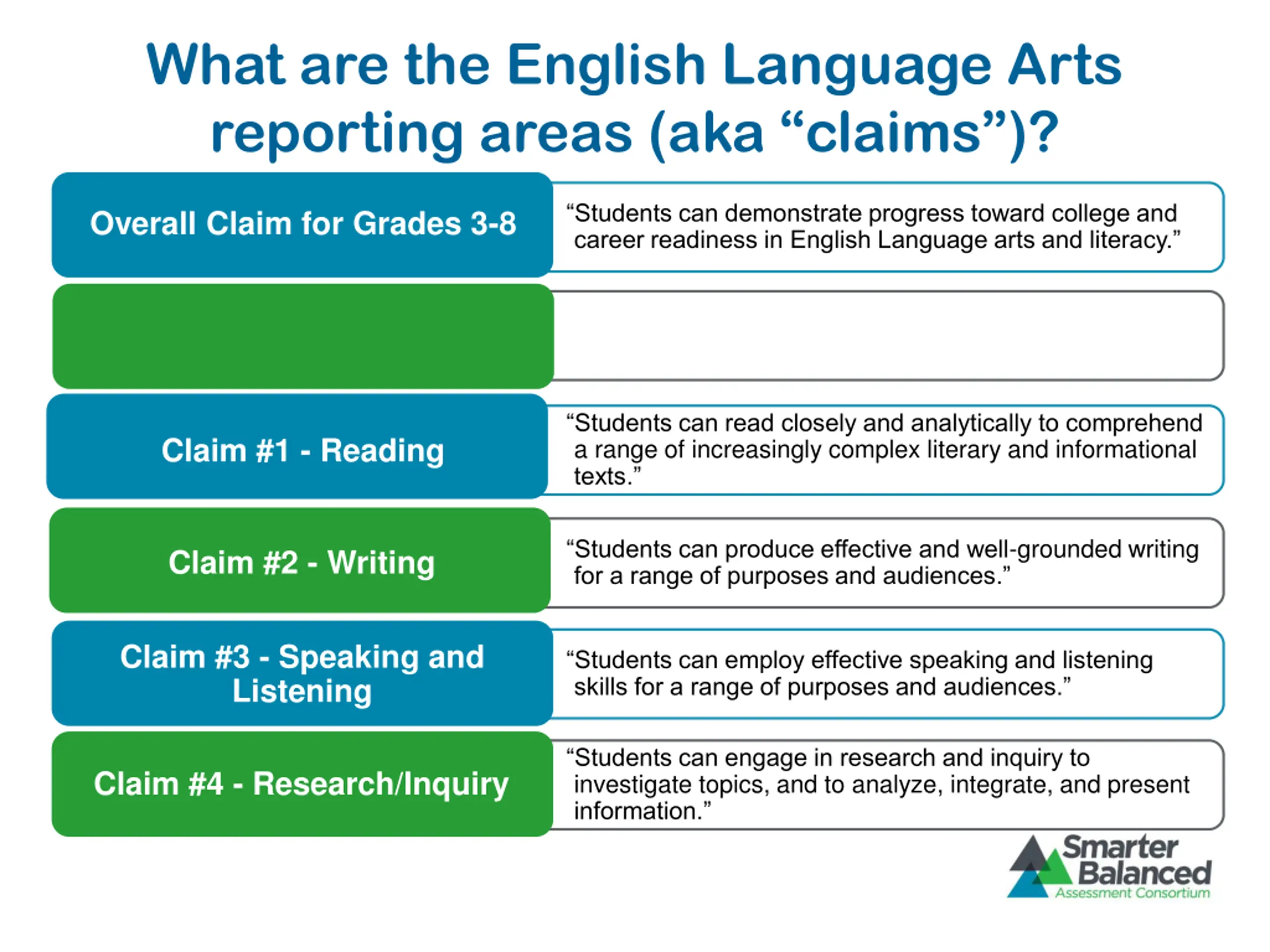 What are the English Language Arts reporting areas (aka “claims”)?

Overall Claim for Grades 3-8

“Students can demonstrate progress toward college and career readiness in English Language arts and literacy.”

Claim #1 - Reading

“Students can read closely and analytically to comprehend a range of increasingly complex literary and informational texts.”

Claim #2 - Writing

“Students can produce effective and well-grounded writing for a range of purposes and audiences.”

Claim #3 - Speaking and Listening

“Students can employ effective speaking and listening skills for a range of purposes and audiences.”

Claim #4 - Research/Inquiry

“Students can engage in research and inquiry to investigate topics, and to analyze, integrate, and present information.”

Smarter Balanced Assessment Consortium